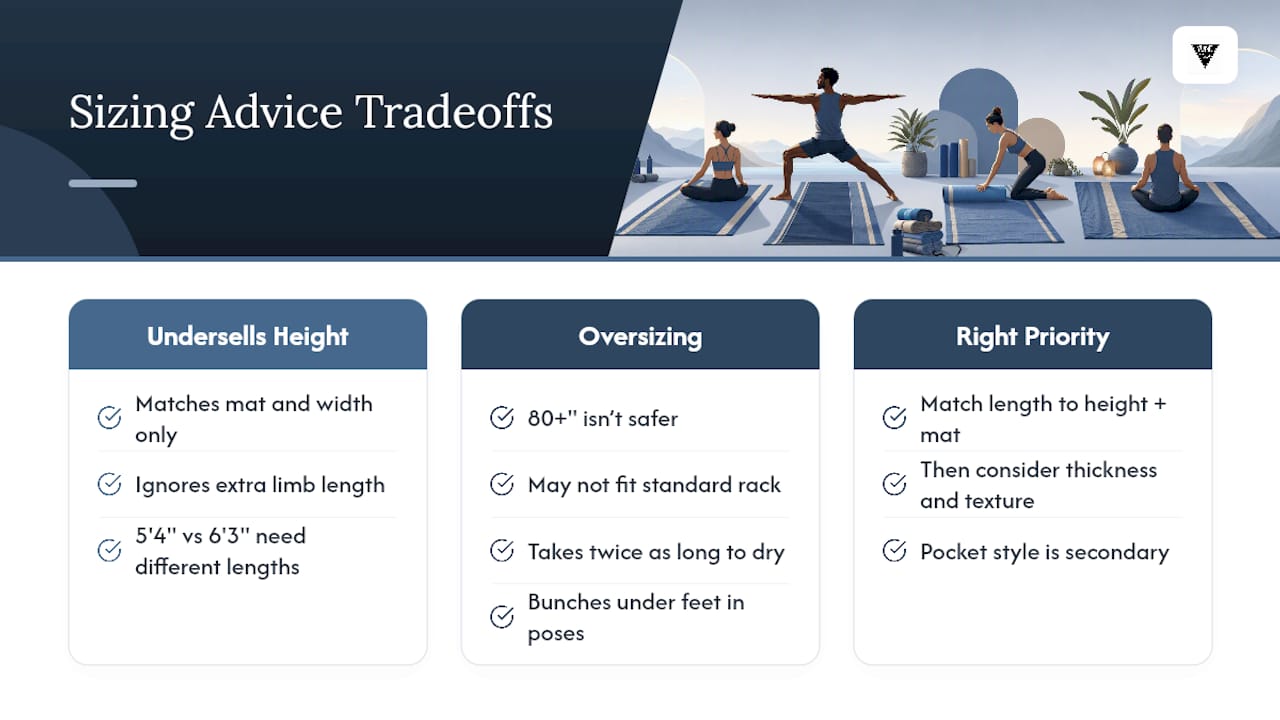 Sizing Advice Tradeoffs

Undersells Height

Matches mat and width only

Ignores extra limb length

5'4" vs 6'3" need different lengths

Oversizing

80+" isn't safer

May not fit standard rack

Takes twice as long to dry

Bunches under feet in poses

Right Priority

Match length to height + mat

Then consider thickness and texture

Pocket style is secondary